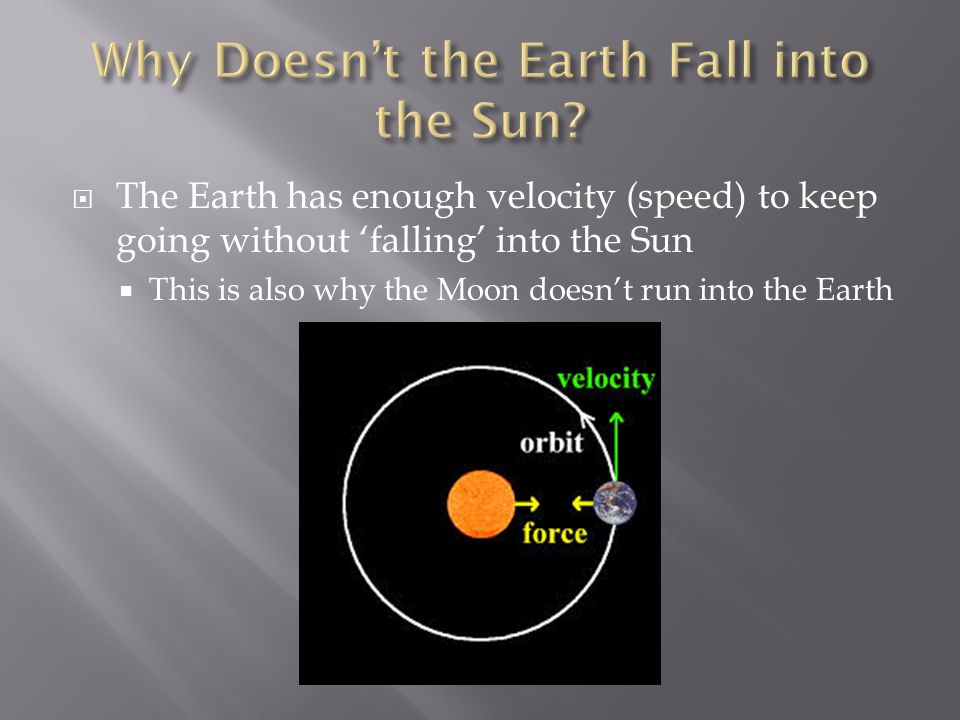 Why Doesn't the Earth Fall into the Sun?

The Earth has enough velocity (speed) to keep going without 'falling' into the Sun

This is also why the Moon doesn't run into the Earth

velocity

orbit

force